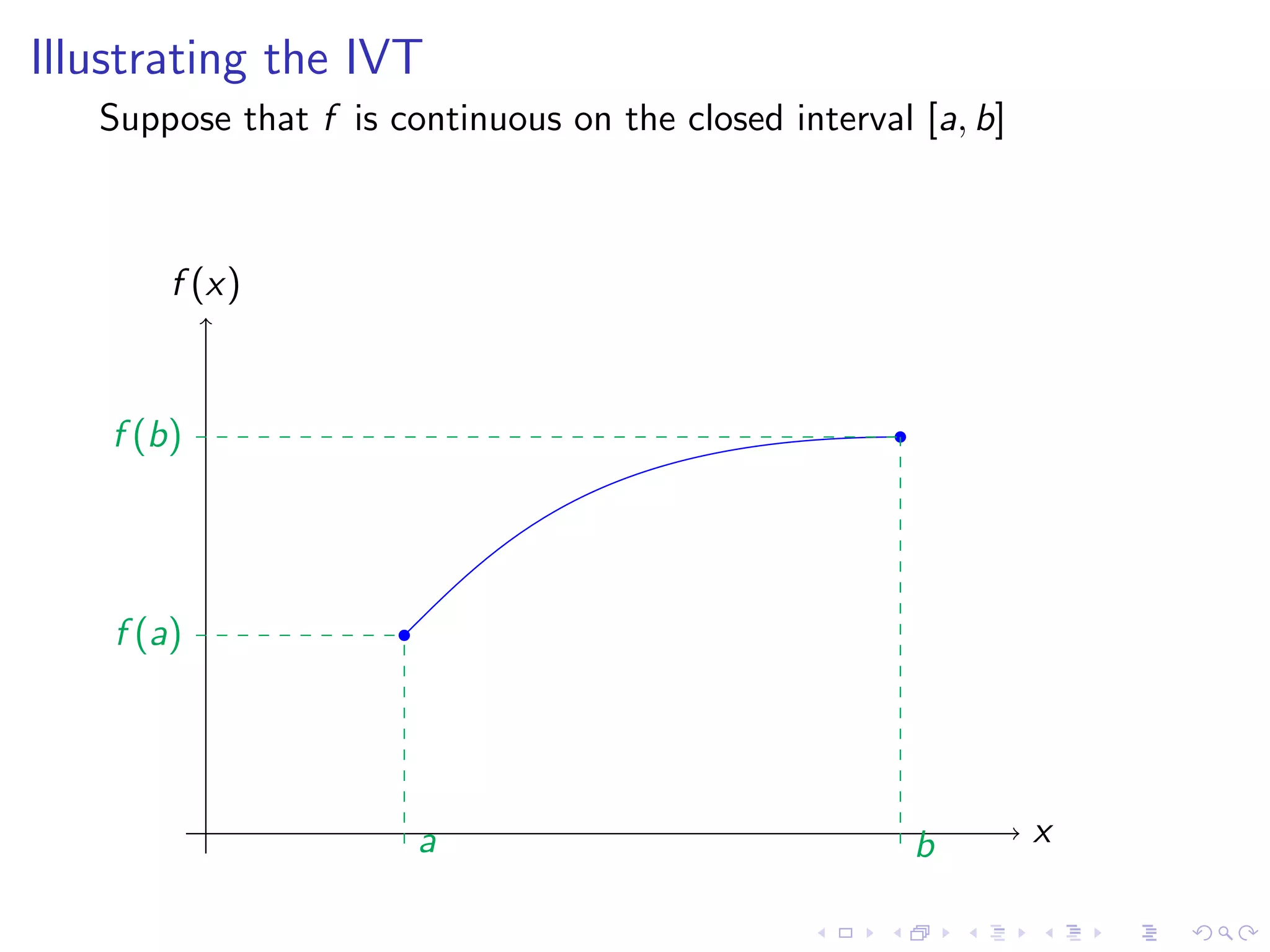 Illustrating the IVT

Suppose that $f$ is continuous on the closed interval $[a, b]$

$f(x)$

$f(b)$

$f(a)$

$a$

$b$

$x$